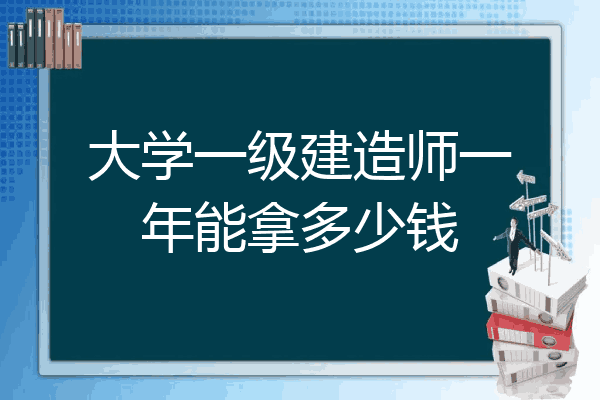 大学一级建造师一年能拿多少钱